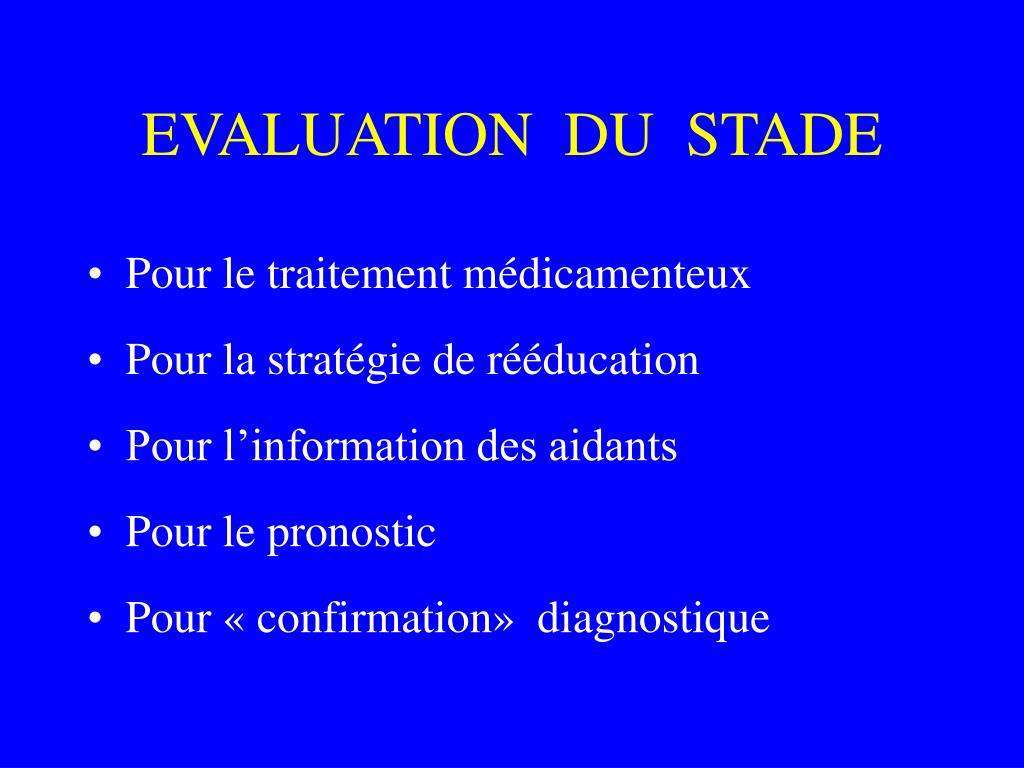 EVALUATION DU STADE

• Pour le traitement médicamenteux
• Pour la stratégie de rééducation
• Pour l’information des aidants
• Pour le pronostic
• Pour « confirmation» diagnostique